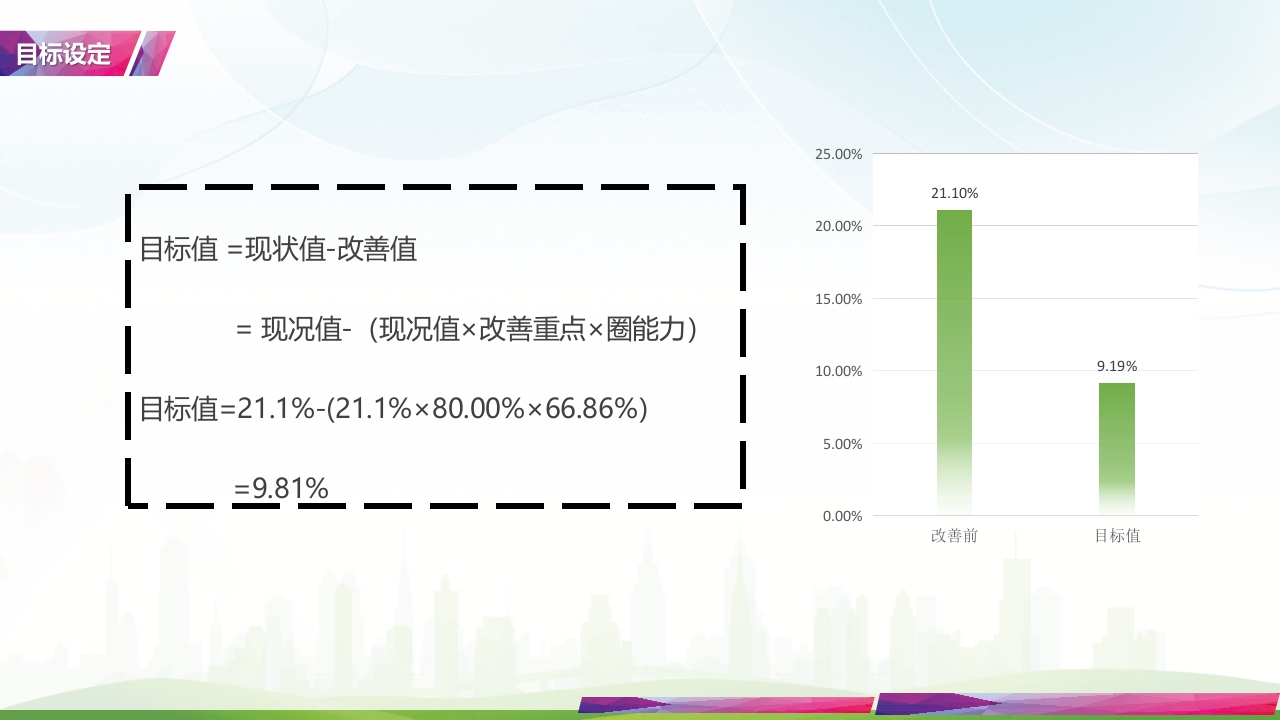 目标设定

目标值 =现状值-改善值

= 现况值-（现况值×改善重点×圈能力）

目标值=21.1%-(21.1%×80.00%×66.86%)

=9.81%

25.00%
20.00%
15.00%
10.00%
5.00%
0.00%

21.10%
9.19%

改善前
目标值